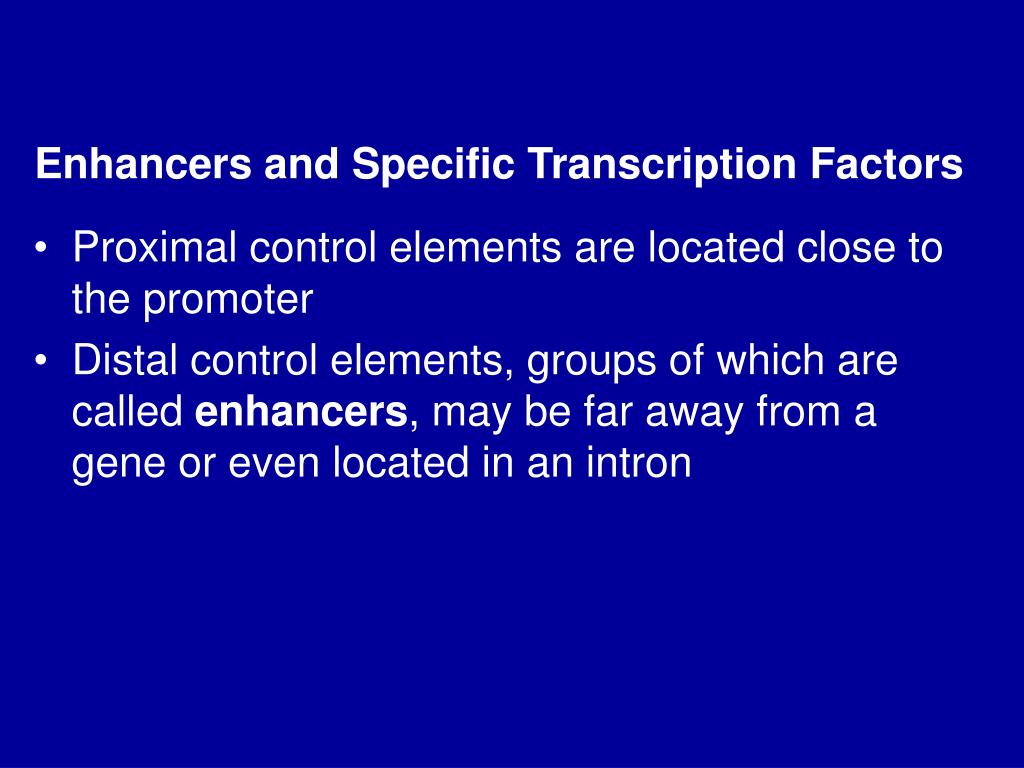 Enhancers and Specific Transcription Factors

• Proximal control elements are located close to the promoter

• Distal control elements, groups of which are called enhancers, may be far away from a gene or even located in an intron